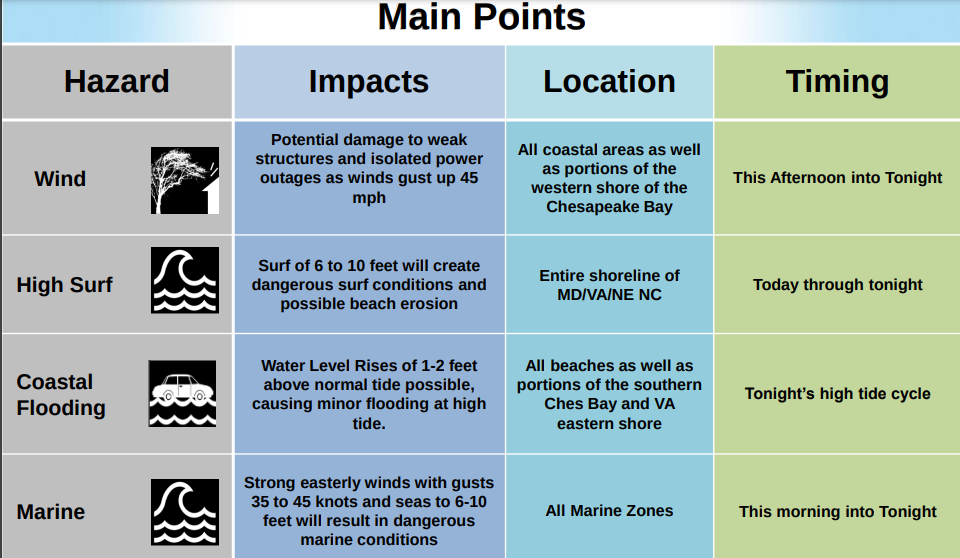 Main Points

| Hazard | Impacts | Location | Timing |
|---|---|---|---|
| Wind | Potential damage to weak structures and isolated power outages as winds gust up 45 mph | All coastal areas as well as portions of the western shore of the Chesapeake Bay | This Afternoon into Tonight |
| High Surf | Surf of 6 to 10 feet will create dangerous surf conditions and possible beach erosion | Entire shoreline of MD/VA/NE NC | Today through tonight |
| Coastal Flooding | Water Level Rises of 1-2 feet above normal tide possible, causing minor flooding at high tide. | All beaches as well as portions of the southern Ches Bay and VA eastern shore | Tonight's high tide cycle |
| Marine | Strong easterly winds with gusts 35 to 45 knots and seas to 6-10 feet will result in dangerous marine conditions | All Marine Zones | This morning into Tonight |